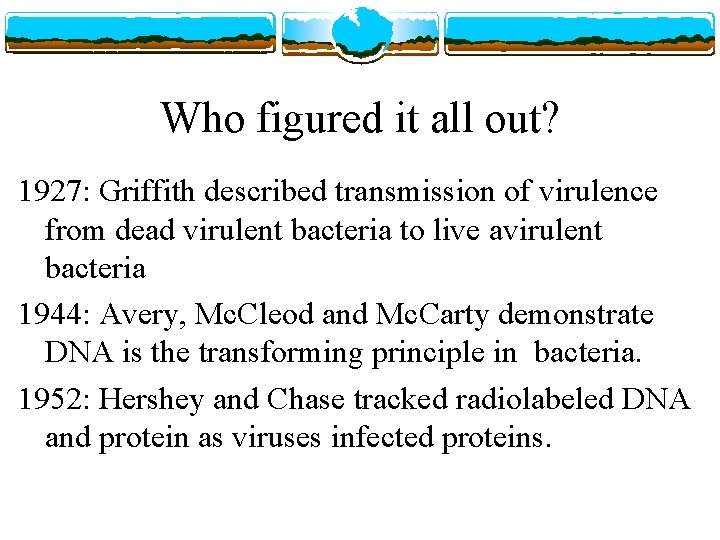 Who figured it all out?

1927: Griffith described transmission of virulence from dead virulent bacteria to live avirulent bacteria

1944: Avery, McCleod and McCarty demonstrate DNA is the transforming principle in bacteria.

1952: Hershey and Chase tracked radiolabeled DNA and protein as viruses infected proteins.